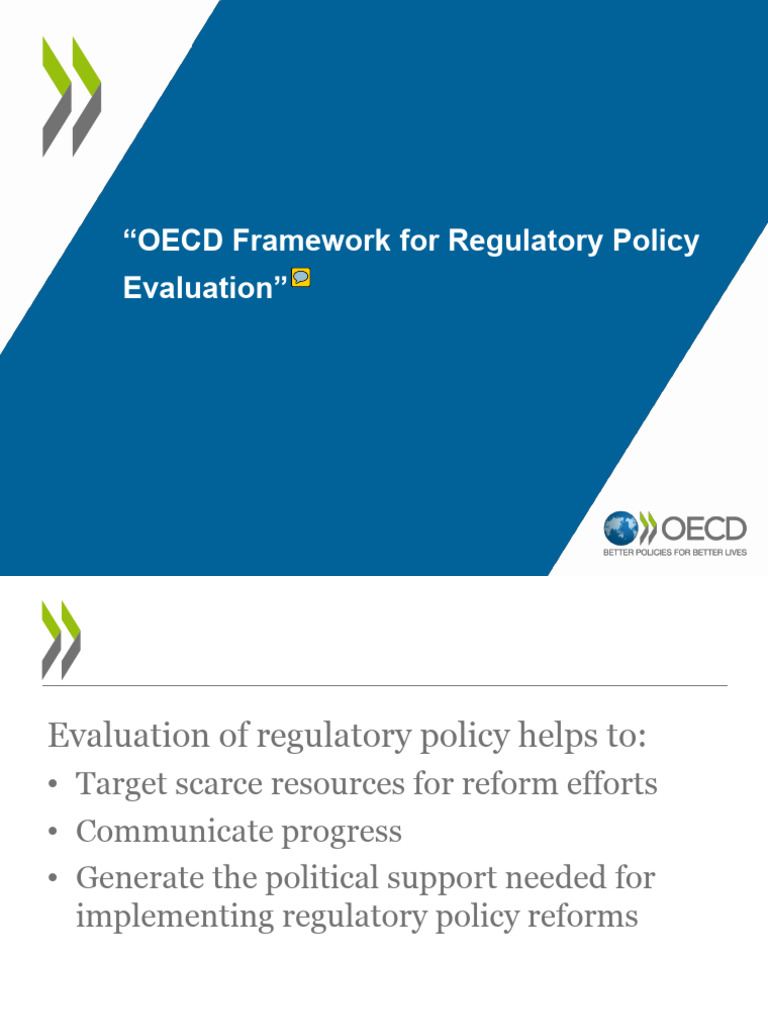 “OECD Framework for Regulatory Policy Evaluation”

OECD
BETTER POLICIES FOR BETTER LIVES

Evaluation of regulatory policy helps to:
• Target scarce resources for reform efforts
• Communicate progress
• Generate the political support needed for implementing regulatory policy reforms